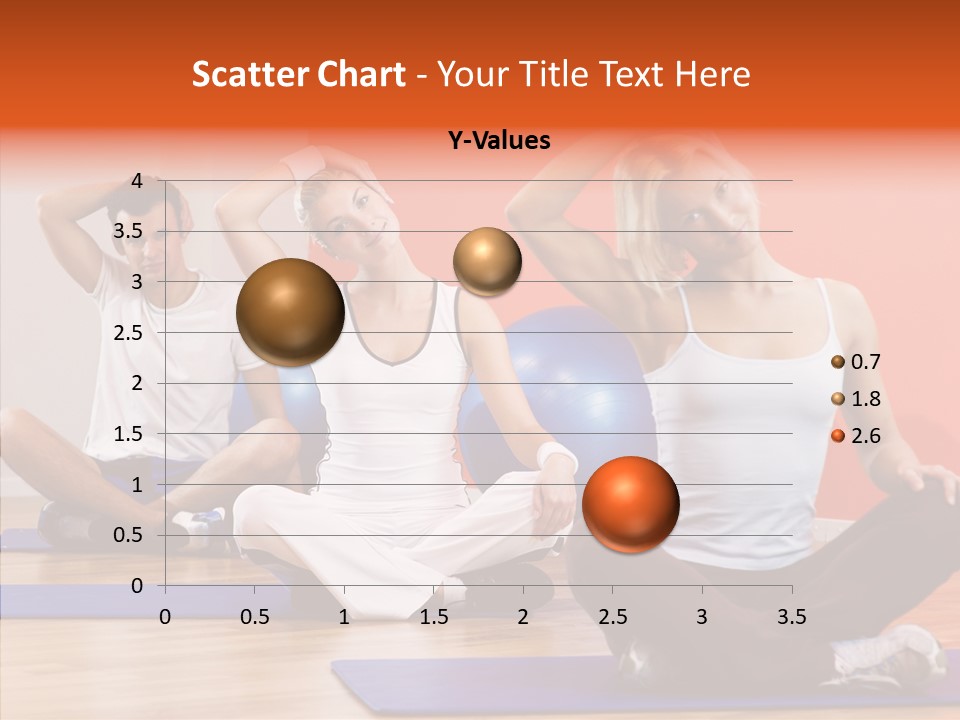 Scatter Chart - Your Title Text Here

Y-Values

4
3.5
3
2.5
2
1.5
1
0.5
0

0 0.5 1 1.5 2 2.5 3 3.5

0.7
1.8
2.6